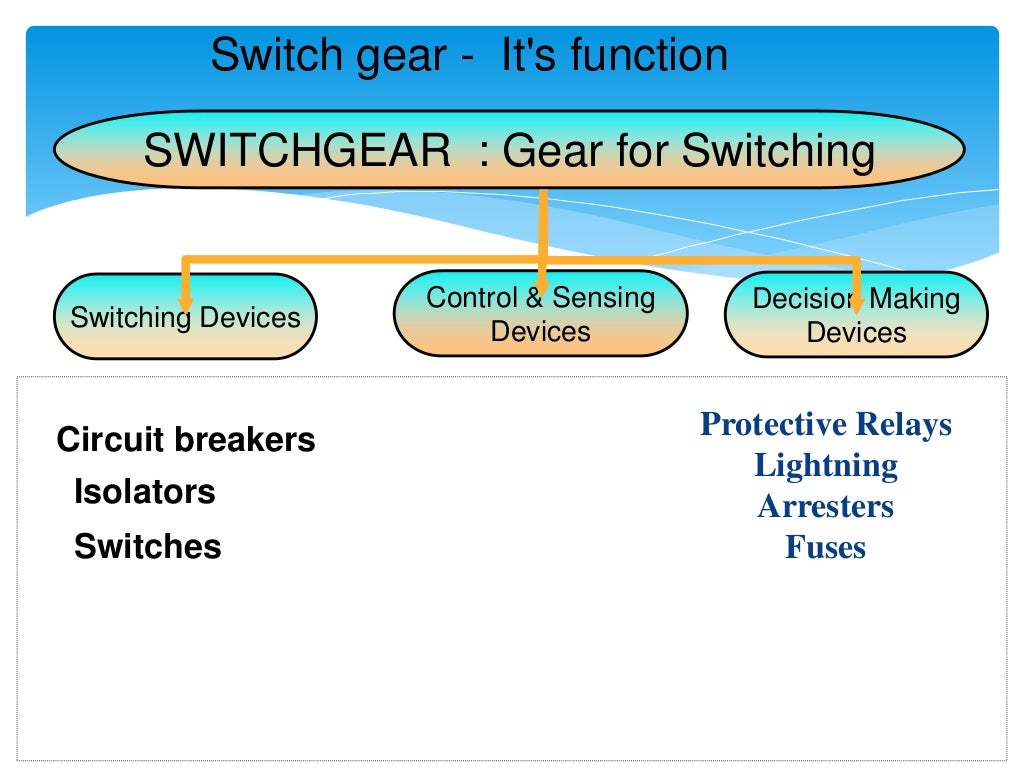 Switch gear - It's function

SWITCHGEAR : Gear for Switching

Switching Devices

Control & Sensing Devices

Decision Making Devices

Circuit breakers
Isolators
Switches

Protective Relays
Lightning
Arresters
Fuses